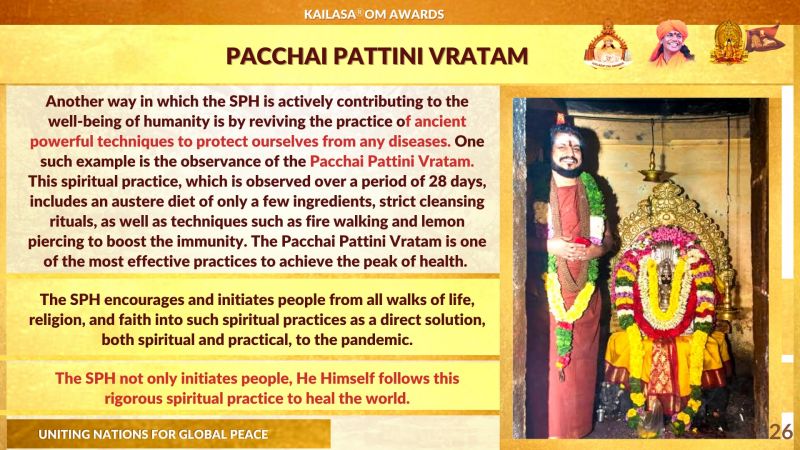 KAILASA® OM AWARDS

PACCHAI PATTINI VRATAM

Another way in which the SPH is actively contributing to the well-being of humanity is by reviving the practice of ancient powerful techniques to protect ourselves from any diseases. One such example is the observance of the Pacchai Pattini Vratam. This spiritual practice, which is observed over a period of 28 days, includes an austere diet of only a few ingredients, strict cleansing rituals, as well as techniques such as fire walking and lemon piercing to boost the immunity. The Pacchai Pattini Vratam is one of the most effective practices to achieve the peak of health.

The SPH encourages and initiates people from all walks of life, religion, and faith into such spiritual practices as a direct solution, both spiritual and practical, to the pandemic.

The SPH not only initiates people, He Himself follows this rigorous spiritual practice to heal the world.

UNITING NATIONS FOR GLOBAL PEACE

26